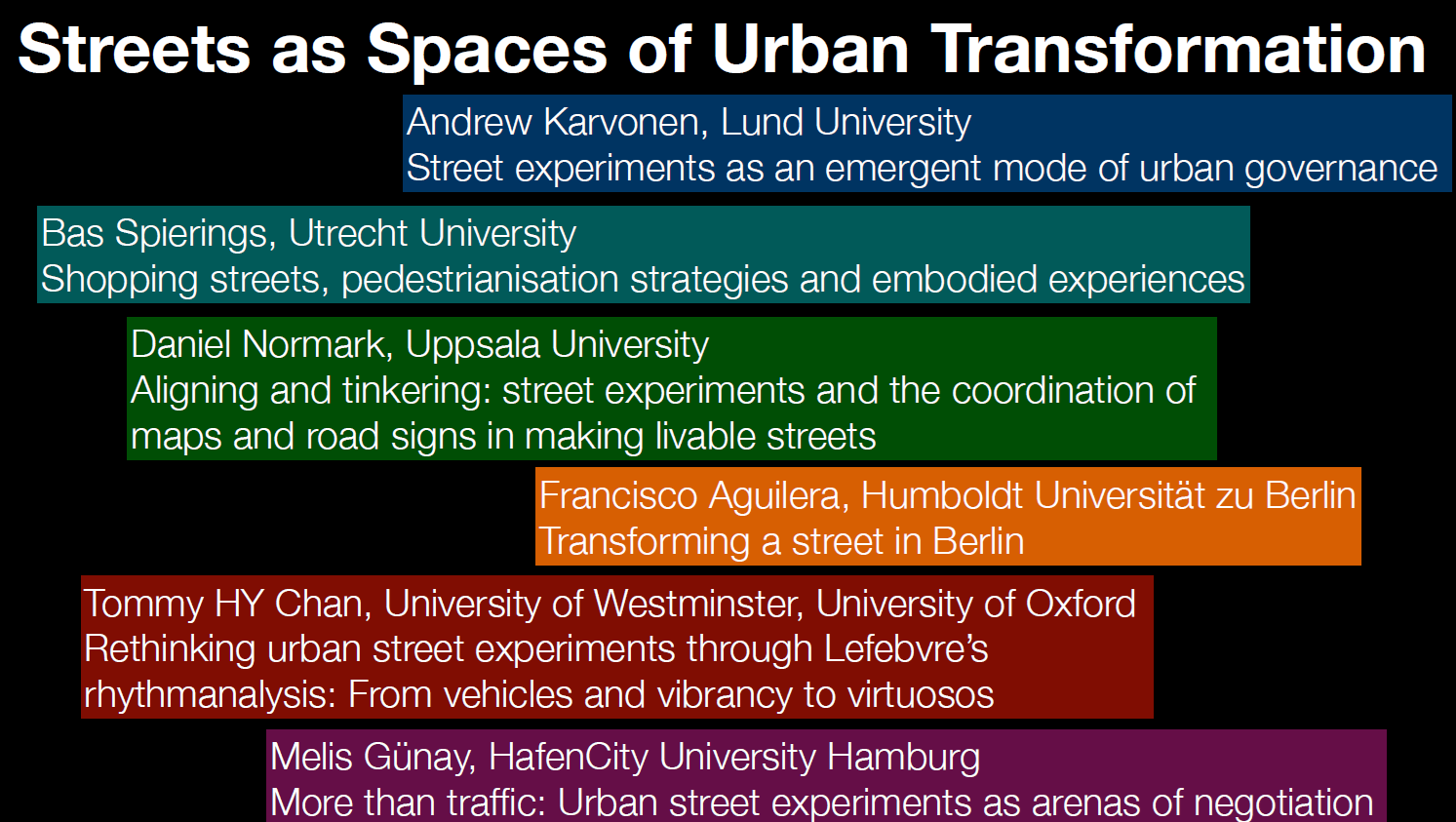 Streets as Spaces of Urban Transformation

Andrew Karvonen, Lund University
Street experiments as an emergent mode of urban governance

Bas Spierings, Utrecht University
Shopping streets, pedestrianisation strategies and embodied experiences

Daniel Normark, Uppsala University
Aligning and tinkering: street experiments and the coordination of maps and road signs in making livable streets

Francisco Aguilera, Humboldt Universität zu Berlin
Transforming a street in Berlin

Tommy HY Chan, University of Westminster, University of Oxford
Rethinking urban street experiments through Lefebvre's rhythmanalysis: From vehicles and vibrancy to virtuosos

Melis Günay, HafenCity University Hamburg
More than traffic: Urban street experiments as arenas of negotiation